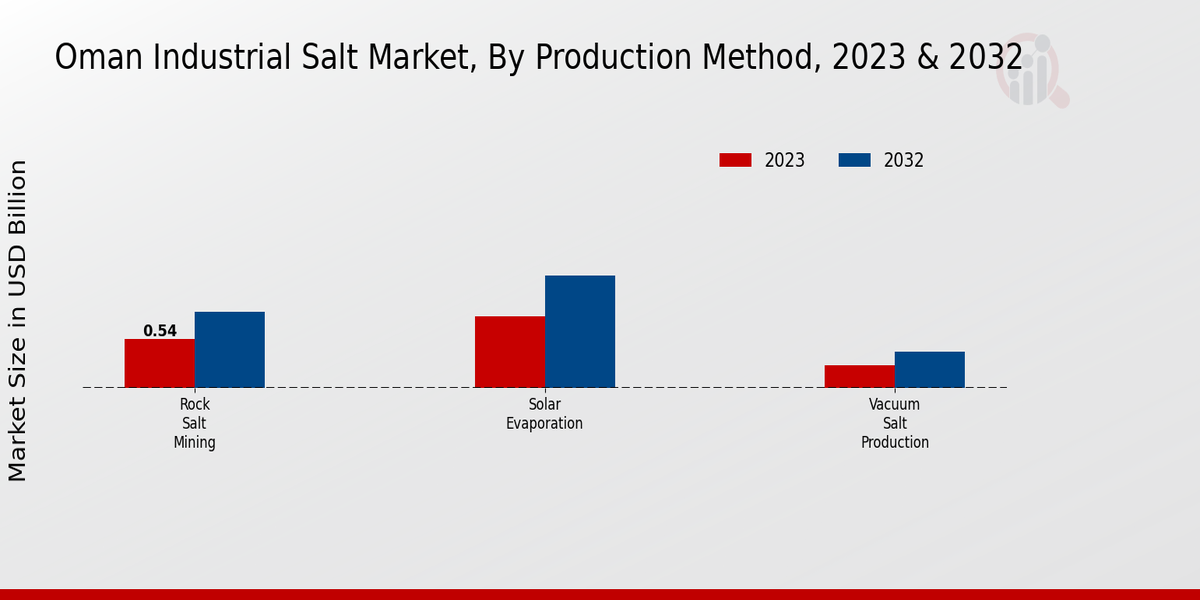 Oman Industrial Salt Market, By Production Method, 2023 & 2032

2023
2032

Market Size in USD Billion

0.54

Rock Salt Mining

Solar Evaporation

Vacuum Salt Production